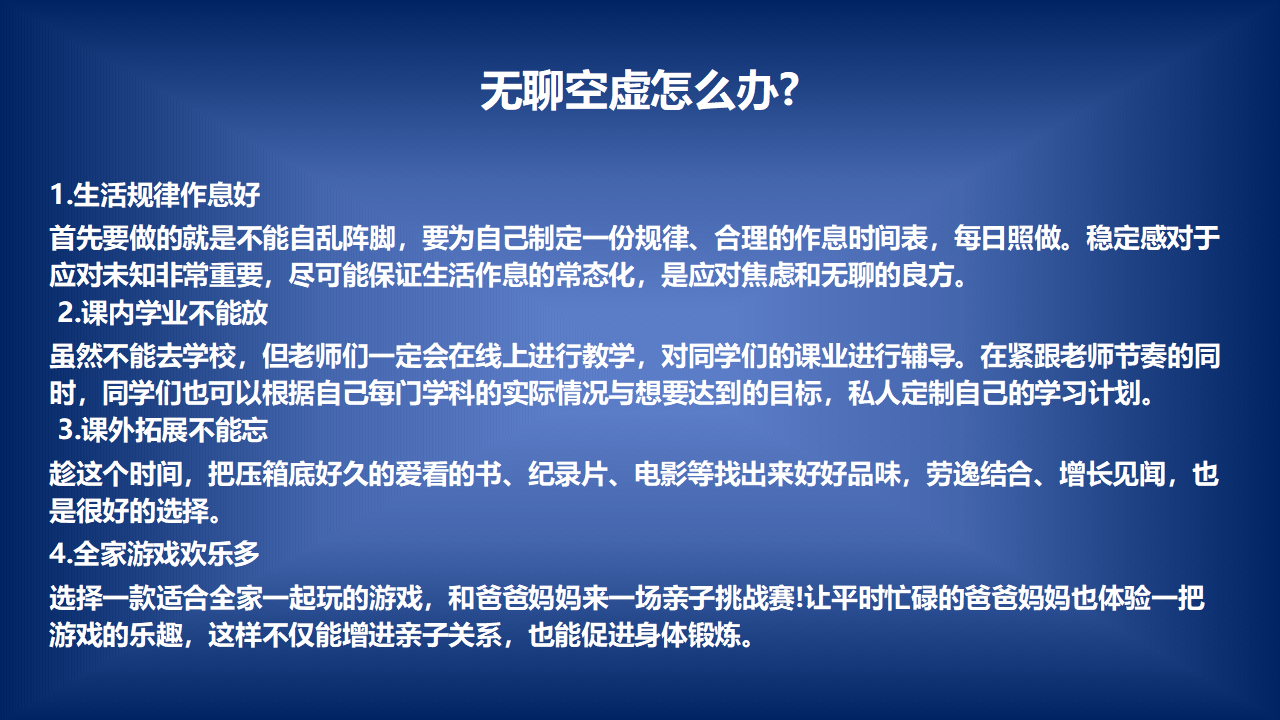 无聊空虚怎么办?

1.生活规律作息好

首先要做的就是不能自乱阵脚，要为自己制定一份规律、合理的作息时间表，每日照做。稳定感对于应对未知非常重要，尽可能保证生活作息的常态化，是应对焦虑和无聊的良方。

2.课内学业不能放

虽然不能去学校，但老师们一定会在线上进行教学，对同学们的课业进行辅导。在紧跟老师节奏的同时，同学们也可以根据自己每门学科的实际情况与想要达到的目标，私人定制自己的学习计划。

3.课外拓展不能忘

趁这个时间，把压箱底好久的爱看的书、纪录片、电影等找出来好好品味，劳逸结合、增长见闻，也是很好的选择。

4.全家游戏欢乐多

选择一款适合全家一起玩的游戏，和爸爸妈妈来一场亲子挑战赛!让平时忙碌的爸爸妈妈也体验一把游戏的乐趣，这样不仅能增进亲子关系，也能促进身体锻炼。